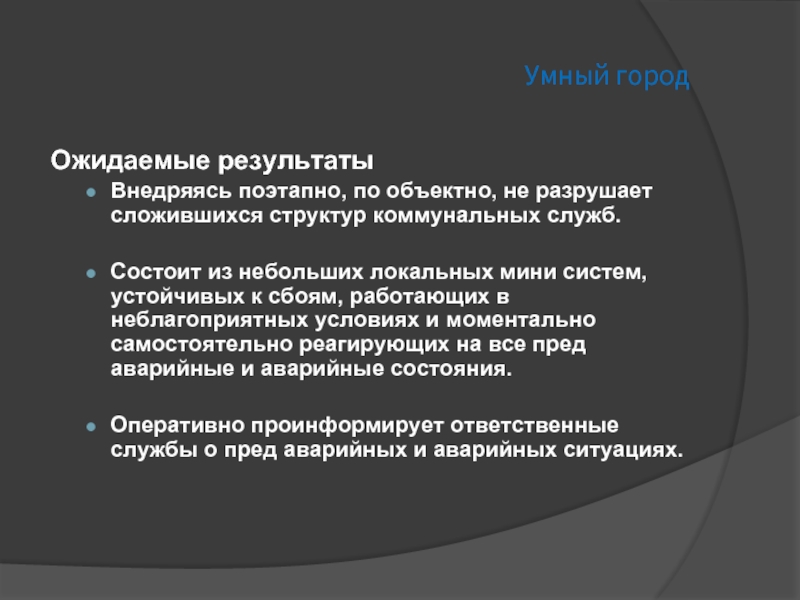 Умный город

Ожидаемые результаты

Внедряясь поэтапно, по объектно, не разрушает сложившихся структур коммунальных служб.

Состоит из небольших локальных мини систем, устойчивых к сбоям, работающих в неблагоприятных условиях и моментально самостоятельно реагирующих на все пред аварийные и аварийные состояния.

Оперативно проинформирует ответственные службы о пред аварийных и аварийных ситуациях.